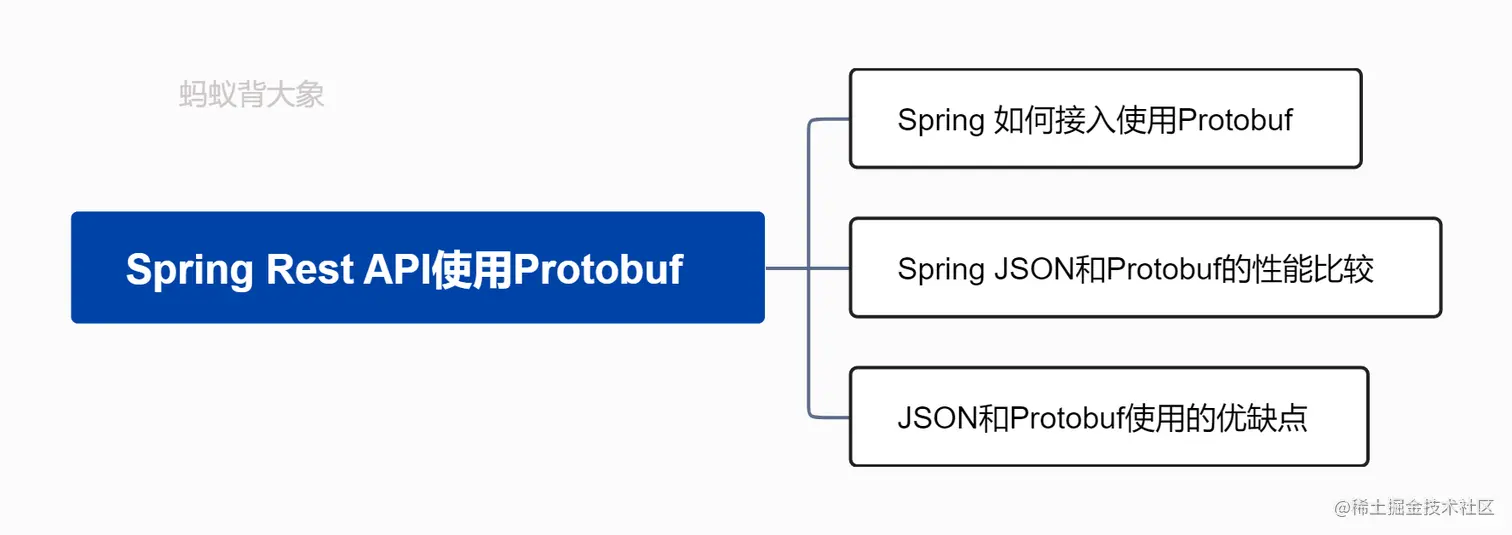 蚂蚁背大象

Spring Rest API使用Protobuf

Spring 如何接入使用Protobuf

Spring JSON和Protobuf的性能比较

JSON和Protobuf使用的优缺点

@稀土掘金技术社区